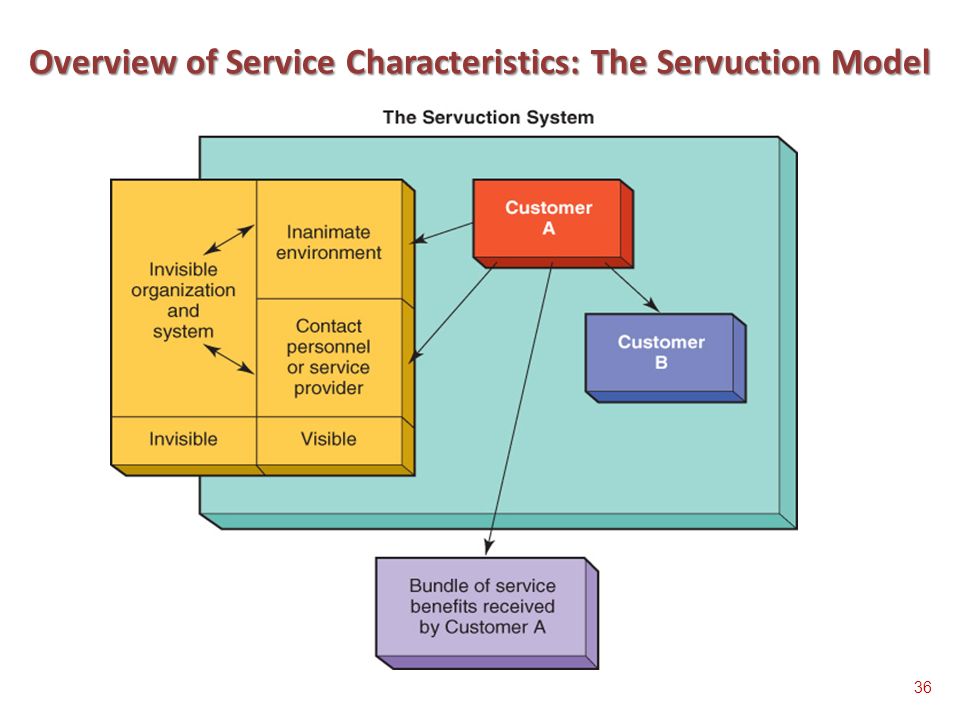 Overview of Service Characteristics: The Servuction Model

The Servuction System

Invisible organization and system

Inanimate environment

Contact personnel or service provider

Invisible

Visible

Customer A

Customer B

Bundle of service benefits received by Customer A

36